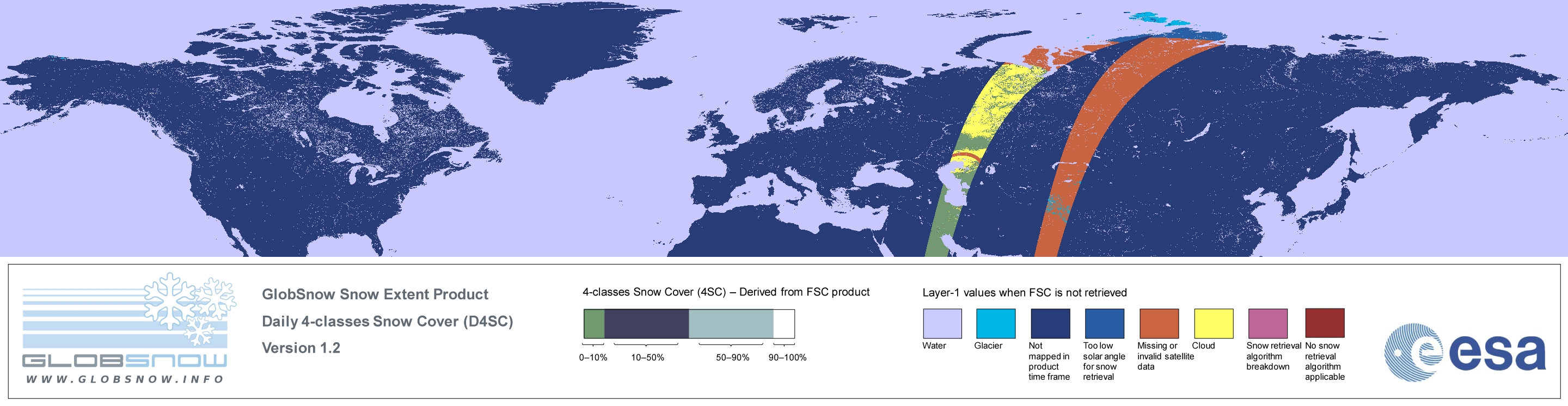 GLOBSNOW
WWW.GLOBSNOW.INFO

GlobSnow Snow Extent Product
Daily 4-classes Snow Cover (D4SC)
Version 1.2

4-classes Snow Cover (4SC) – Derived from FSC product

0–10%
10–50%
50–90%
90–100%

Layer-1 values when FSC is not retrieved

Water
Glacier
Not mapped in product time frame
Too low solar angle for snow retrieval
Missing or invalid satellite data
Cloud
Snow retrieval algorithm breakdown
No snow retrieval algorithm applicable

esa